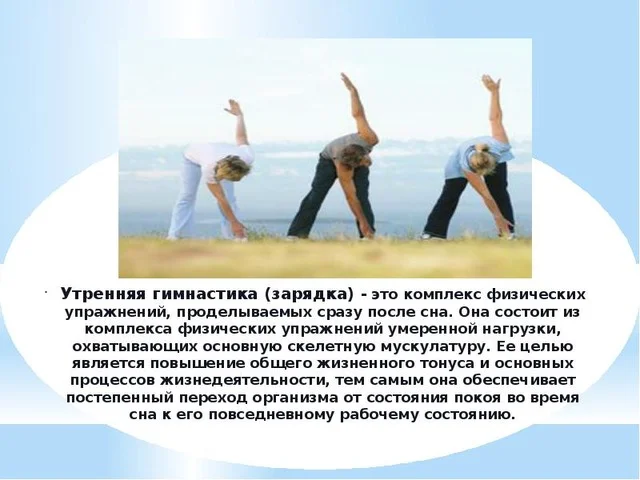 Утренняя гимнастика (зарядка) - это комплекс физических упражнений, проделываемых сразу после сна. Она состоит из комплекса физических упражнений умеренной нагрузки, охватывающих основную скелетную мускулатуру. Ее целью является повышение общего жизненного тонуса и основных процессов жизнедеятельности, тем самым она обеспечивает постепенный переход организма от состояния покоя во время сна к его повседневному рабочему состоянию.